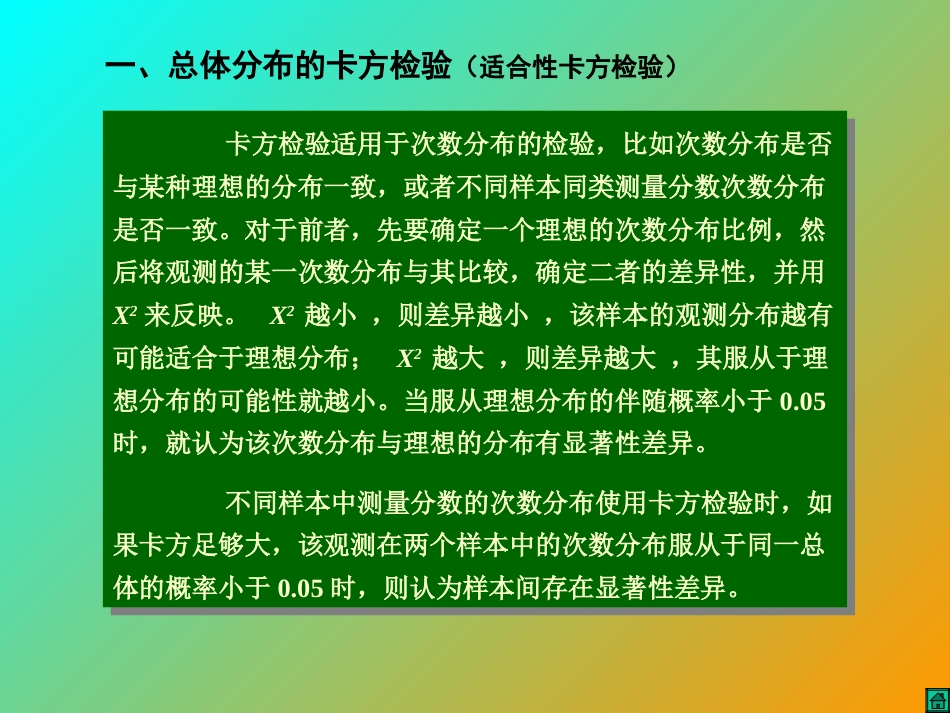 一、总体分布的卡方检验（适合性卡方检验）

卡方检验适用于次数分布的检验，比如次数分布是否与某种理想的分布一致，或者不同样本同类测量分数次数分布是否一致。对于前者，先要确定一个理想的次数分布比例，然后将观测的某一次数分布与其比较，确定二者的差异性，并用 $X^2$ 来反映。 $X^2$ 越小 ，则差异越小 ，该样本的观测分布越有可能适合于理想分布； $X^2$ 越大 ，则差异越大 ，其服从于理想分布的可能性就越小。当服从理想分布的伴随概率小于 0.05 时，就认为该次数分布与理想的分布有显著性差异。

不同样本中测量分数的次数分布使用卡方检验时，如果卡方足够大，该观测在两个样本中的次数分布服从于同一总体的概率小于 0.05 时，则认为样本间存在显著性差异。